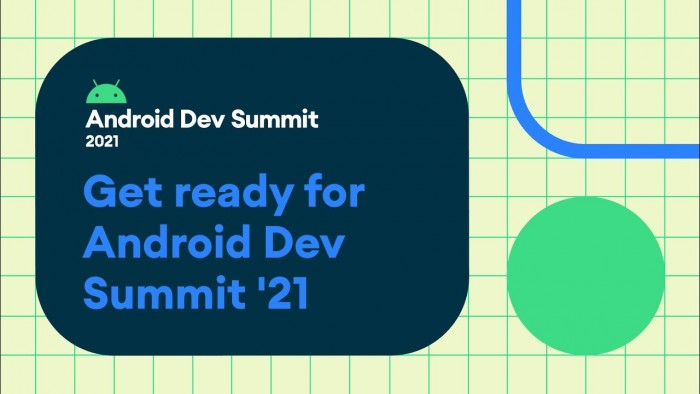 Android Dev Summit
2021

Get ready for Android Dev Summit '21